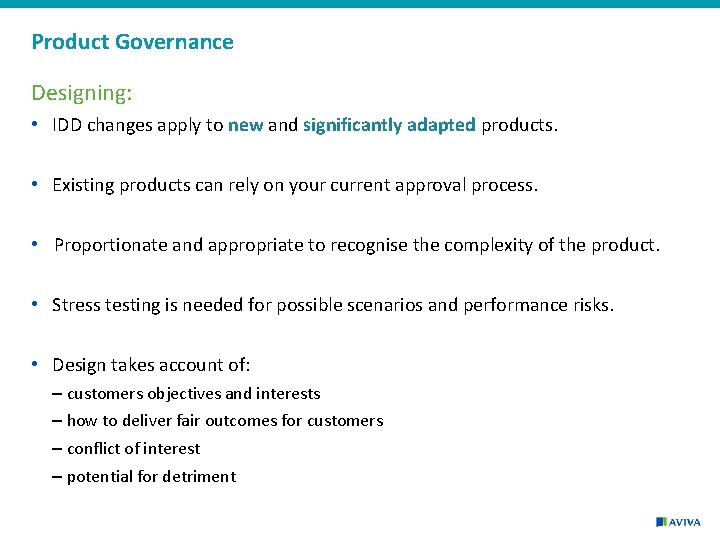 Product Governance

Designing:

• IDD changes apply to new and significantly adapted products.

• Existing products can rely on your current approval process.

• Proportionate and appropriate to recognise the complexity of the product.

• Stress testing is needed for possible scenarios and performance risks.

• Design takes account of:
– customers objectives and interests
– how to deliver fair outcomes for customers
– conflict of interest
– potential for detriment

AVIVA